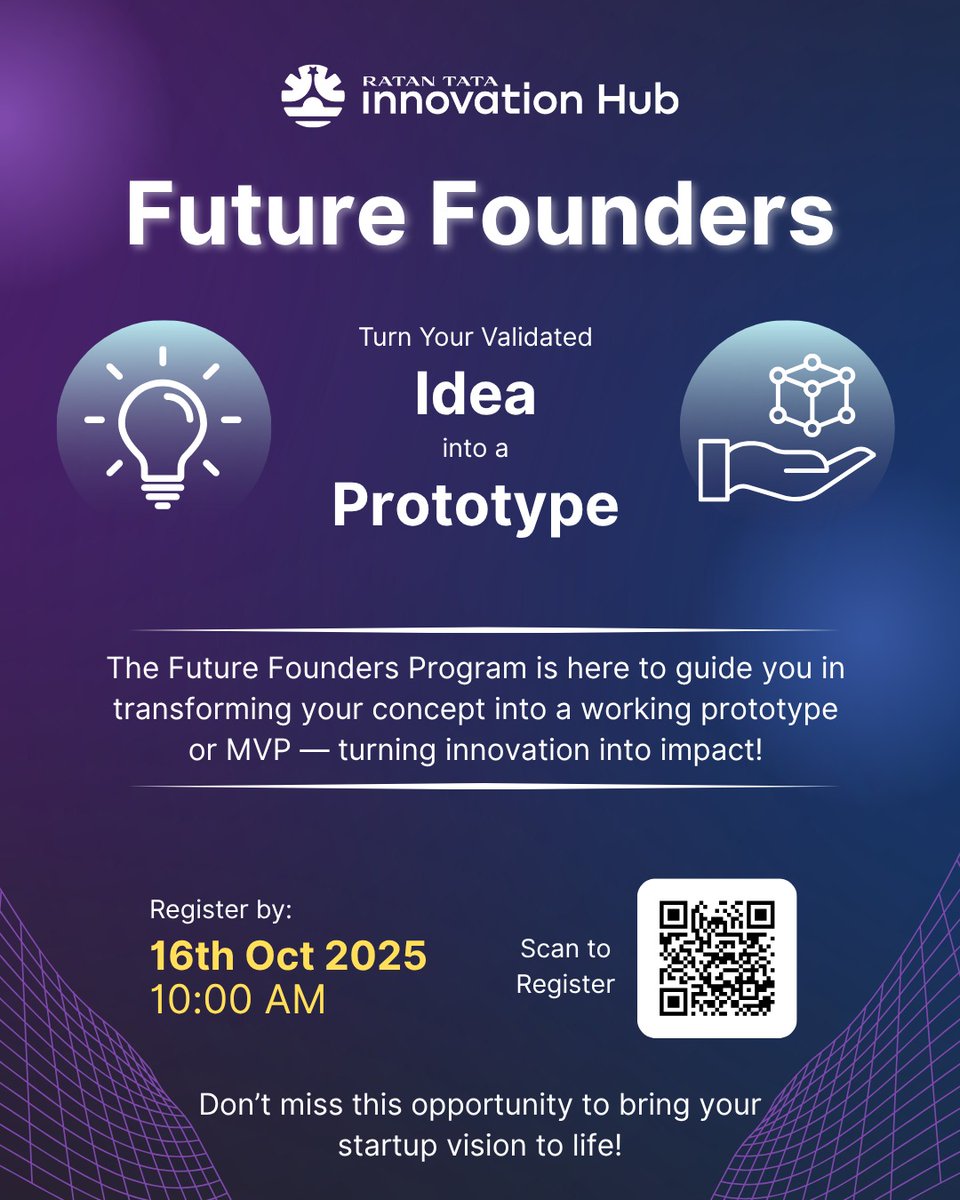 RATAN TATA
innovation Hub

Future Founders

Turn Your Validated
Idea
into a
Prototype

The Future Founders Program is here to guide you in transforming your concept into a working prototype or MVP — turning innovation into impact!

Register by:
16th Oct 2025
10:00 AM

Scan to Register

Don't miss this opportunity to bring your startup vision to life!